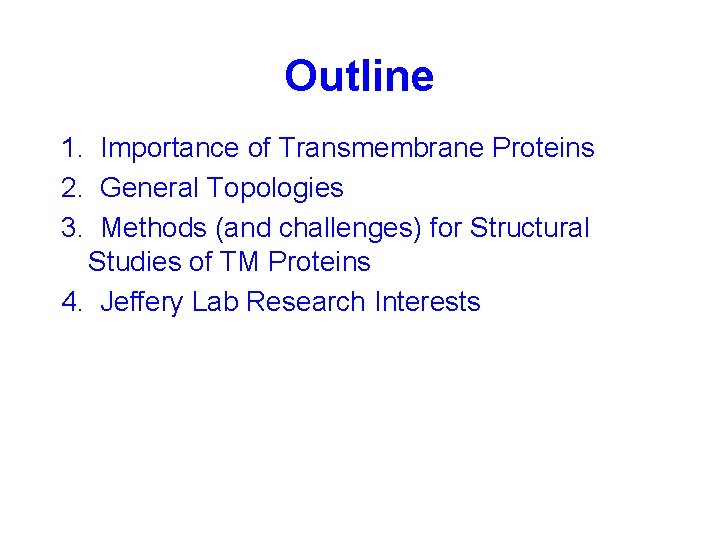 Outline

1. Importance of Transmembrane Proteins
2. General Topologies
3. Methods (and challenges) for Structural Studies of TM Proteins
4. Jeffery Lab Research Interests